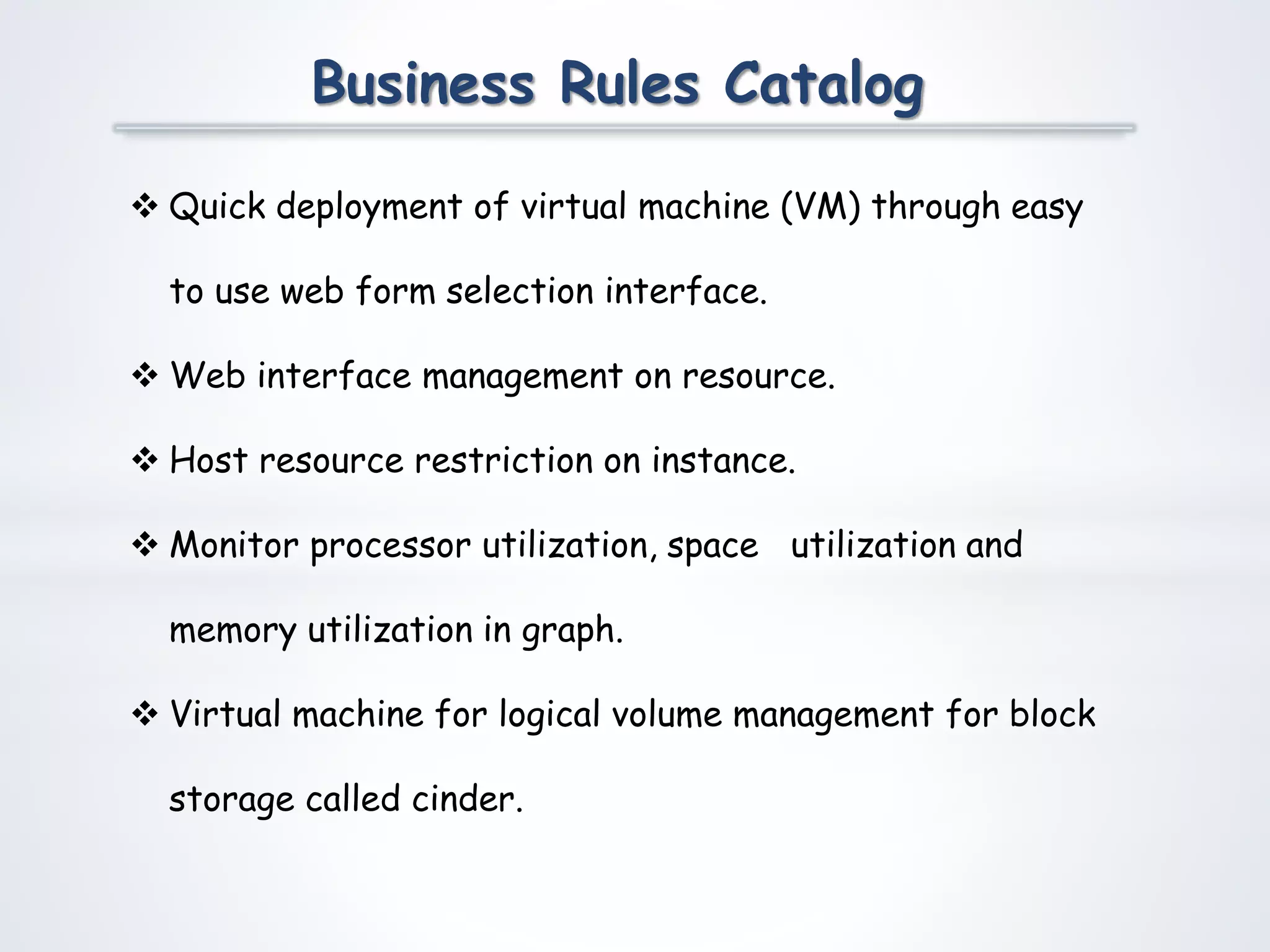 Business Rules Catalog

❖ Quick deployment of virtual machine (VM) through easy to use web form selection interface.

❖ Web interface management on resource.

❖ Host resource restriction on instance.

❖ Monitor processor utilization, space utilization and memory utilization in graph.

❖ Virtual machine for logical volume management for block storage called cinder.